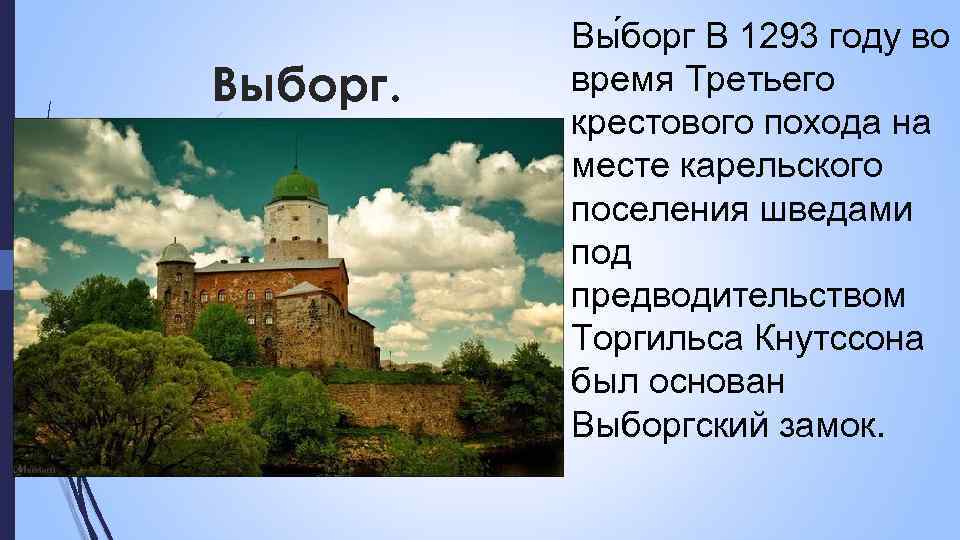 Выборг.

Вы́борг В 1293 году во время Третьего крестового похода на месте карельского поселения шведами под предводительством Торгильса Кнутссона был основан Выборгский замок.